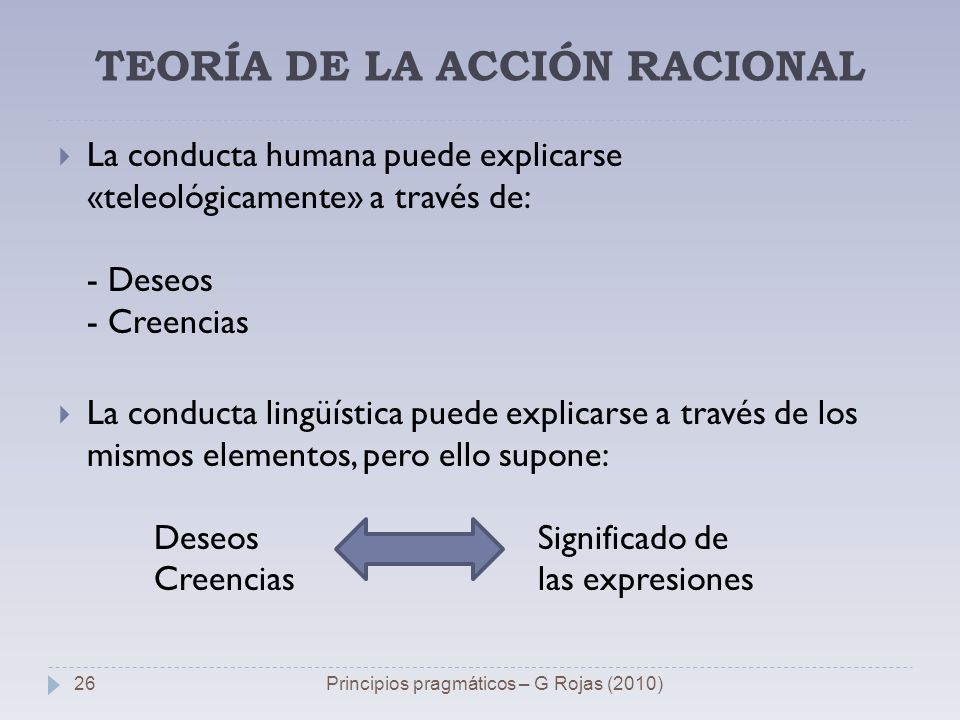 TEORÍA DE LA ACCIÓN RACIONAL

La conducta humana puede explicarse «teleológicamente» a través de:

- Deseos
- Creencias

La conducta lingüística puede explicarse a través de los mismos elementos, pero ello supone:

Deseos
Creencias

Significado de
las expresiones

26

Principios pragmáticos – G Rojas (2010)